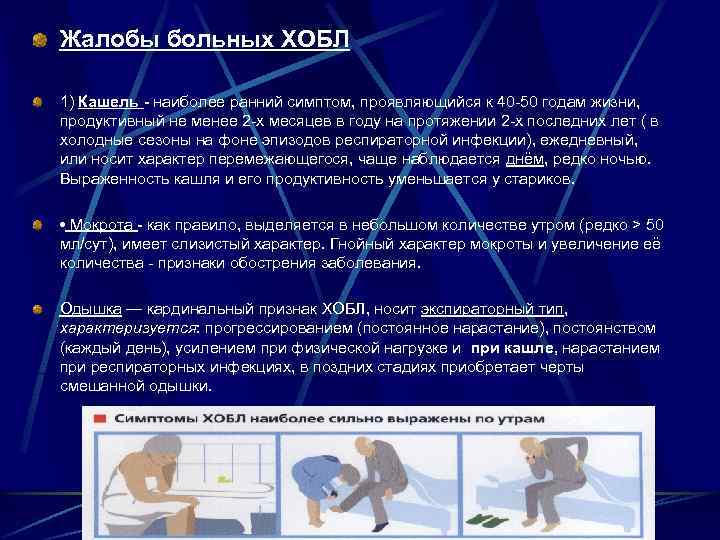 Жалобы больных ХОБЛ

1) Кашель - наиболее ранний симптом, проявляющийся к 40-50 годам жизни, продуктивный не менее 2-х месяцев в году на протяжении 2-х последних лет ( в холодные сезоны на фоне эпизодов респираторной инфекции), ежедневный, или носит характер перемежающегося, чаще наблюдается днём, редко ночью. Выраженность кашля и его продуктивность уменьшается у стариков.

• Мокрота - как правило, выделяется в небольшом количестве утром (редко > 50 мл/сут), имеет слизистый характер. Гнойный характер мокроты и увеличение её количества - признаки обострения заболевания.

Одышка — кардинальный признак ХОБЛ, носит экспираторный тип, характеризуется: прогрессированием (постоянное нарастание), постоянством (каждый день), усилением при физической нагрузке и при кашле, нарастанием при респираторных инфекциях, в поздних стадиях приобретает черты смешанной одышки.

Симптомы ХОБЛ наиболее сильно выражены по утрам